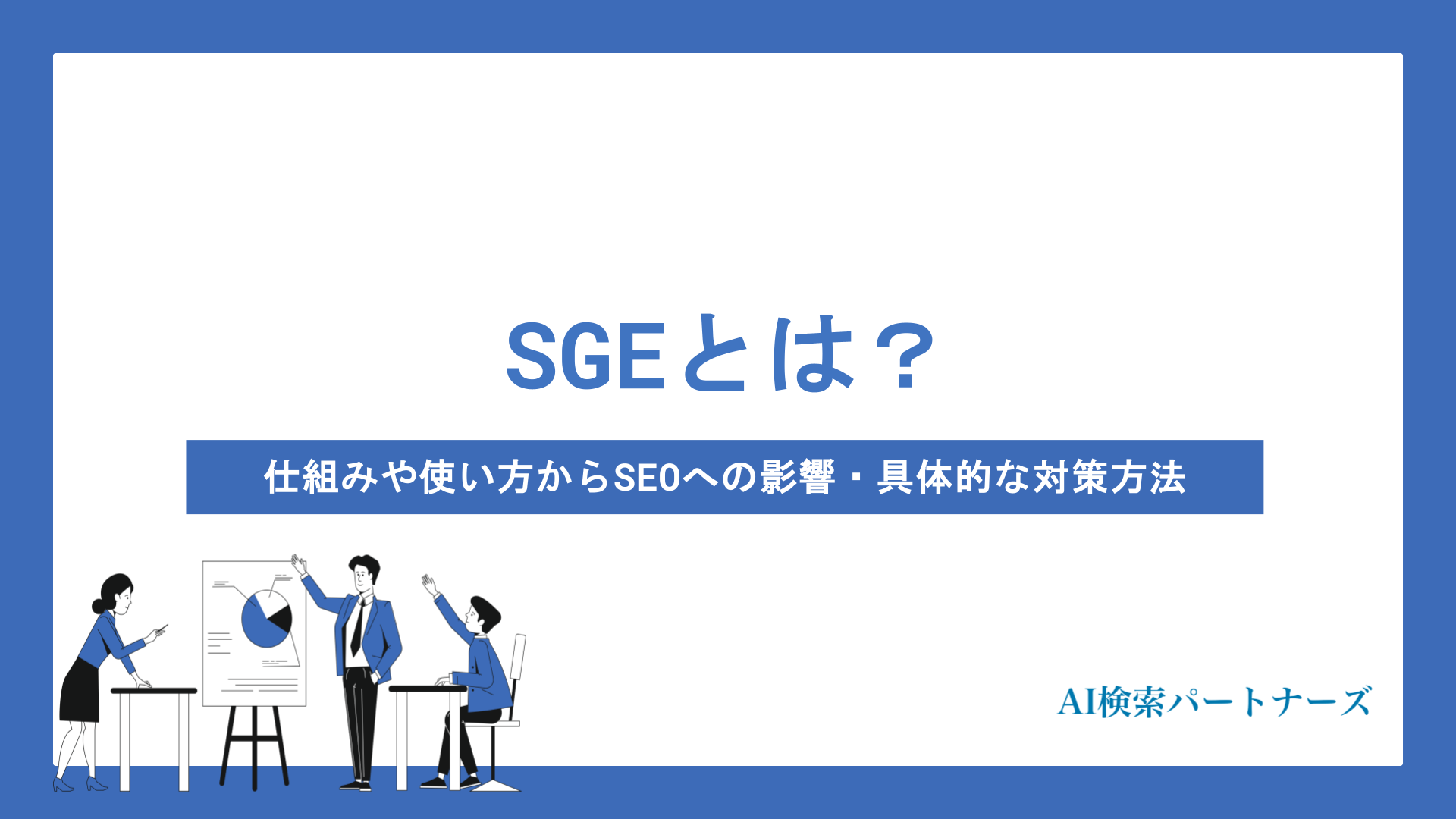 SGEとは？

仕組みや使い方からSEOへの影響・具体的な対策方法

AI検索パートナーズ